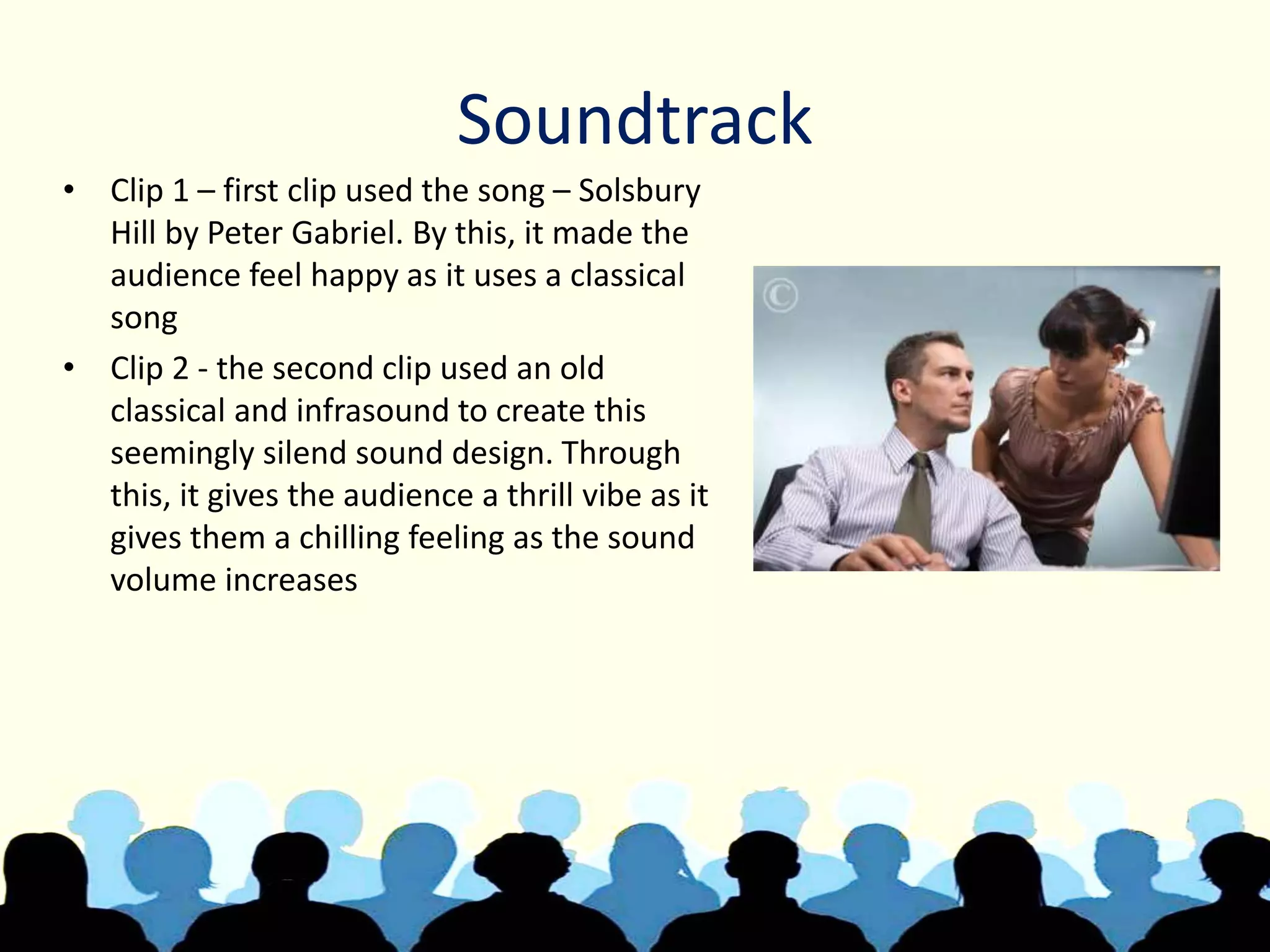 Soundtrack

• Clip 1 – first clip used the song – Solsbury Hill by Peter Gabriel. By this, it made the audience feel happy as it uses a classical song

• Clip 2 - the second clip used an old classical and infrasound to create this seemingly silend sound design. Through this, it gives the audience a thrill vibe as it gives them a chilling feeling as the sound volume increases

©